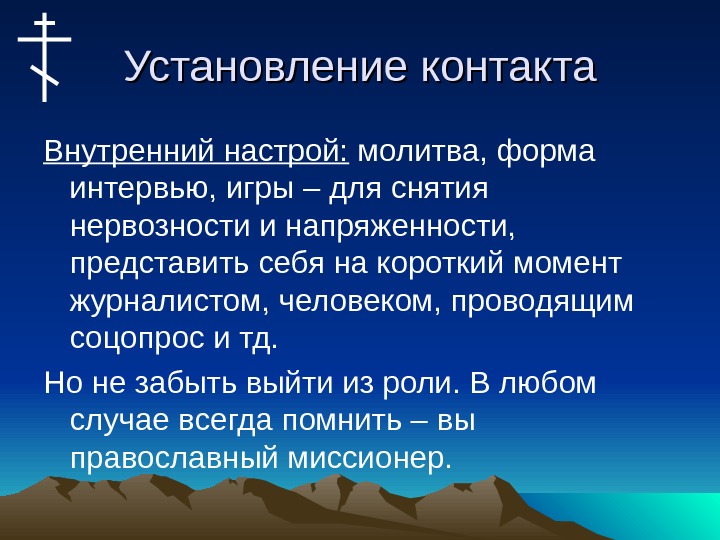 Установление контакта

Внутренний настрой: молитва, форма интервью, игры – для снятия нервозности и напряженности, представить себя на короткий момент журналистом, человеком, проводящим соцопрос и тд.

Но не забыть выйти из роли. В любом случае всегда помнить – вы православный миссионер.